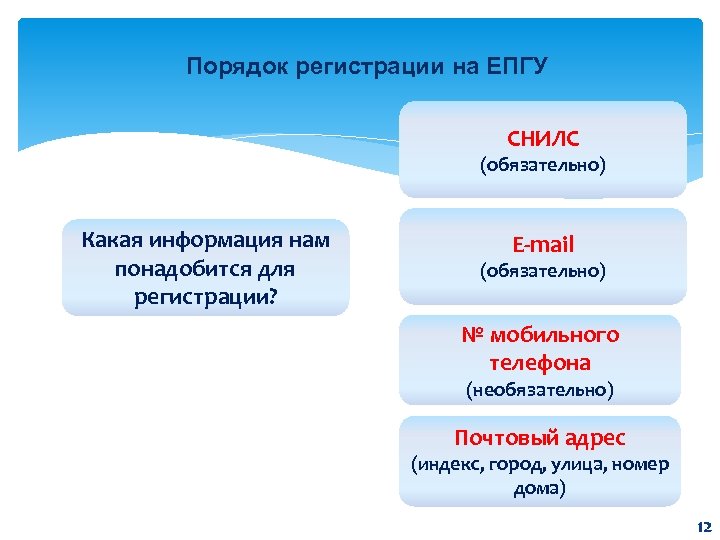 Порядок регистрации на ЕПГУ

Какая информация нам понадобится для регистрации?

СНИЛС
(обязательно)

E-mail
(обязательно)

№ мобильного телефона
(необязательно)

Почтовый адрес
(индекс, город, улица, номер дома)

12